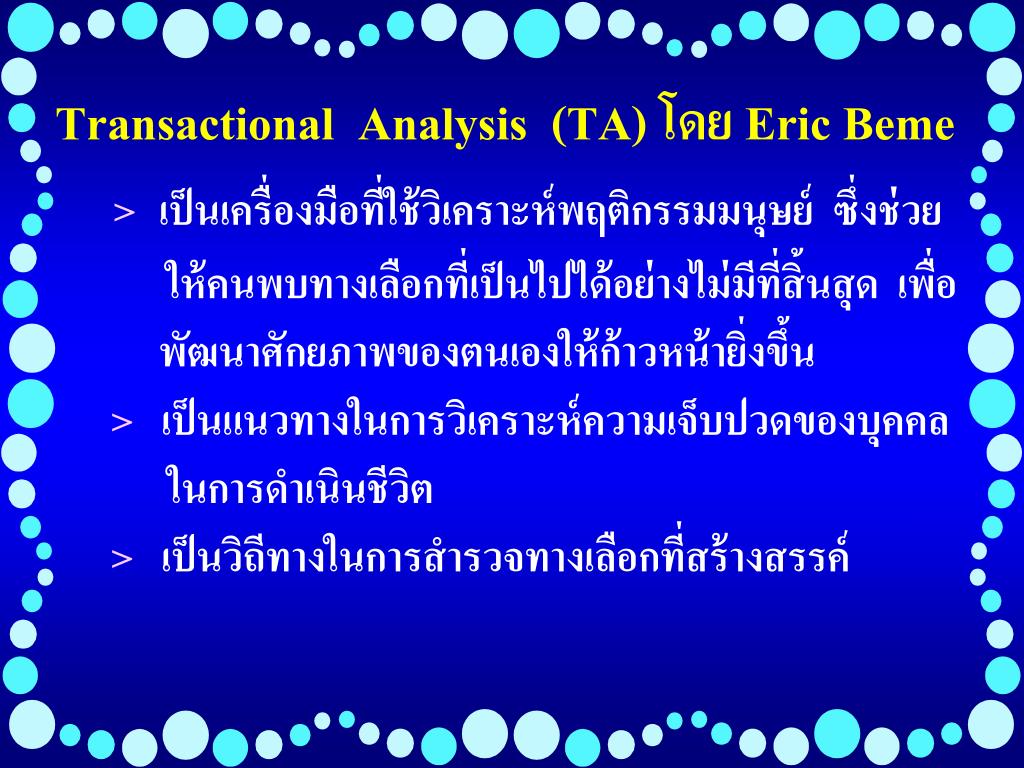 Transactional Analysis (TA) โดย Eric Beme

> เป็นเครื่องมือที่ใช้วิเคราะห์พฤติกรรมมนุษย์ ซึ่งช่วยให้คนพบทางเลือกที่เป็นไปได้อย่างไม่มีที่สิ้นสุด เพื่อพัฒนาศักยภาพของตนเองให้ก้าวหน้ายิ่งขึ้น

> เป็นแนวทางในการวิเคราะห์ความเจ็บปวดของบุคคลในการดำเนินชีวิต

> เป็นวิถีทางในการสำรวจทางเลือกที่สร้างสรรค์